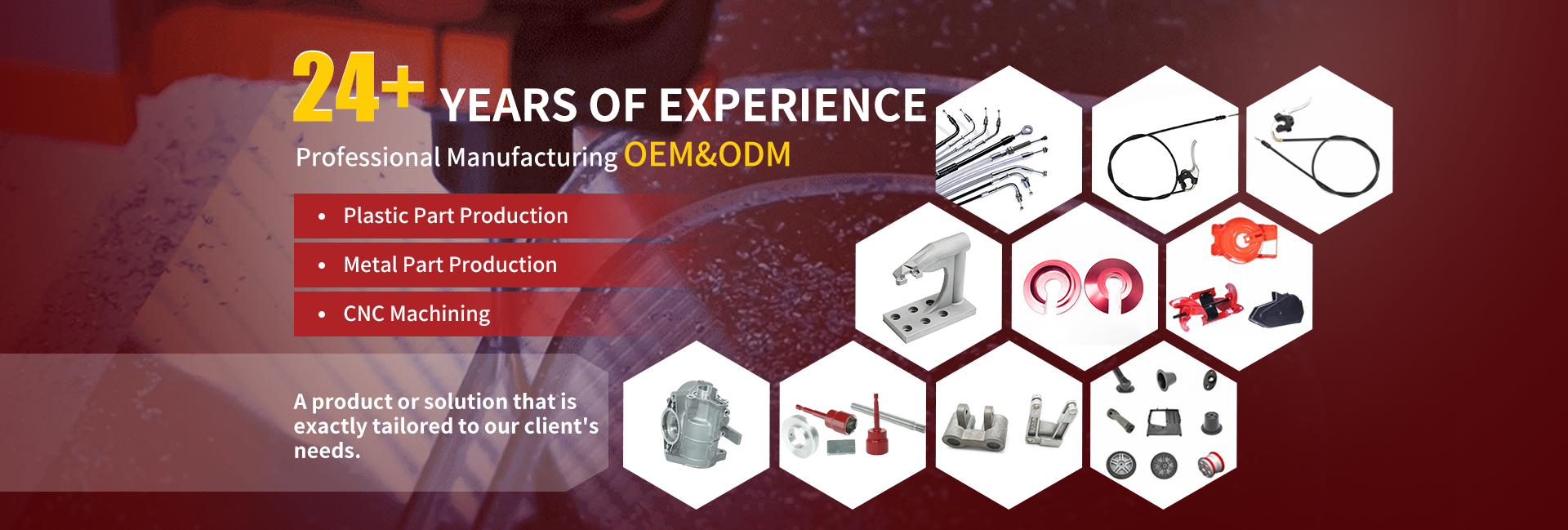 24+ YEARS OF EXPERIENCE

Professional Manufacturing OEM&ODM

• Plastic Part Production
• Metal Part Production
• CNC Machining

A product or solution that is exactly tailored to our client's needs.